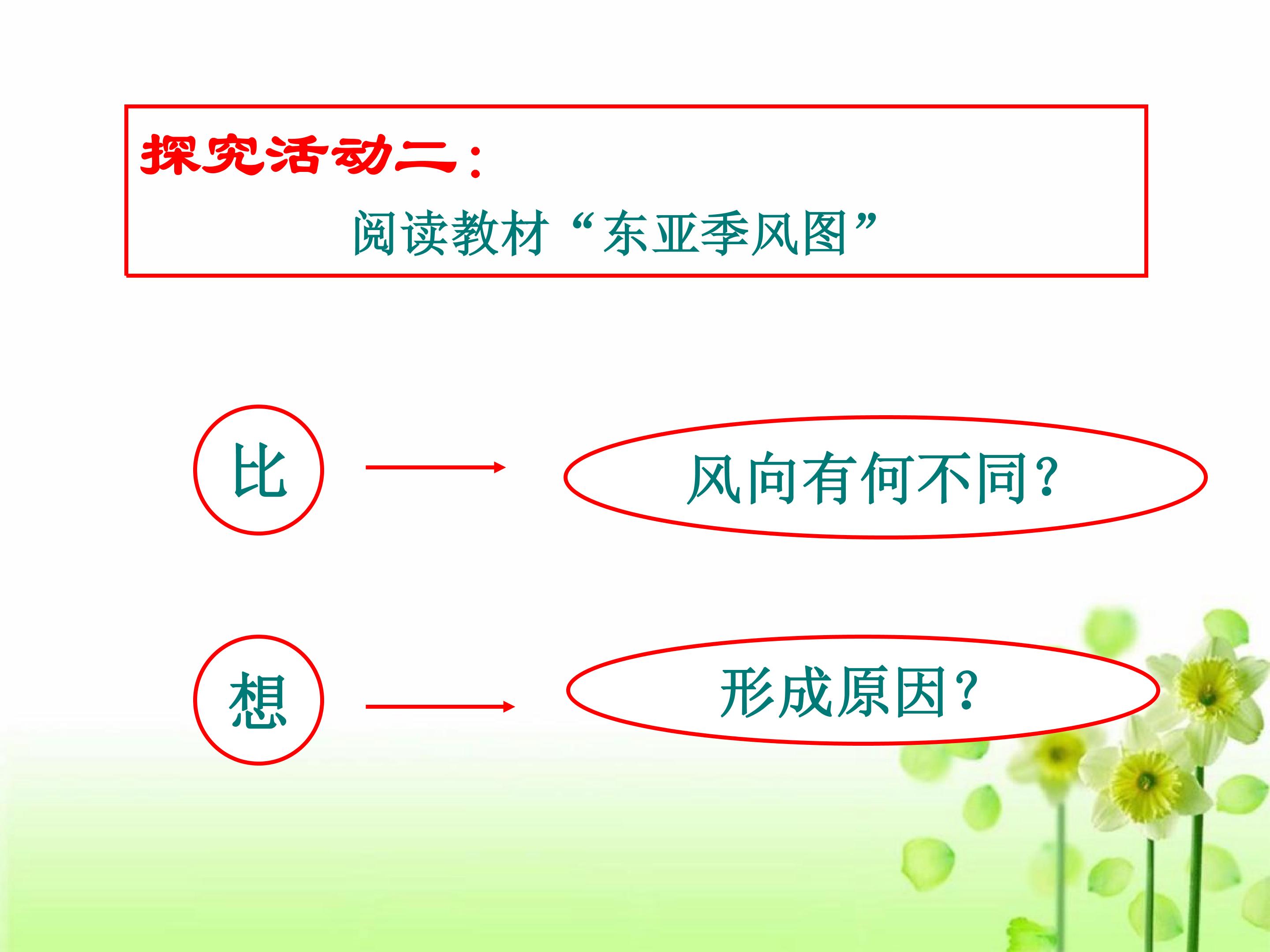 探究活动二：

阅读教材“东亚季风图”

比

风向有何不同？

想

形成原因？